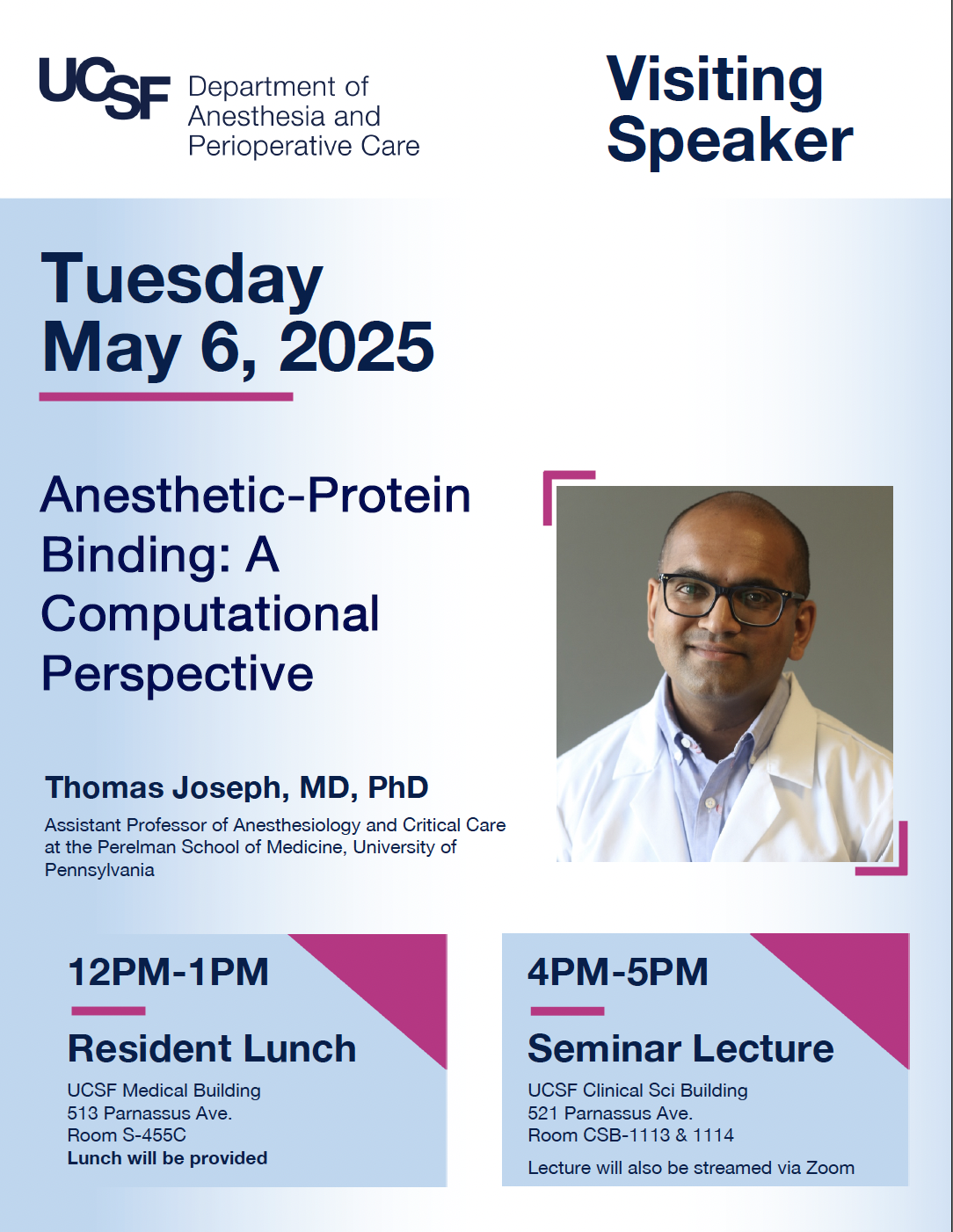 UCSF Department of Anesthesia and Perioperative Care

Visiting Speaker

Tuesday May 6, 2025

Anesthetic-Protein Binding: A Computational Perspective

Thomas Joseph, MD, PhD

Assistant Professor of Anesthesiology and Critical Care at the Perelman School of Medicine, University of Pennsylvania

12PM-1PM

Resident Lunch

UCSF Medical Building
513 Parnassus Ave.
Room S-455C
Lunch will be provided

4PM-5PM

Seminar Lecture

UCSF Clinical Sci Building
521 Parnassus Ave.
Room CSB-1113 & 1114

Lecture will also be streamed via Zoom